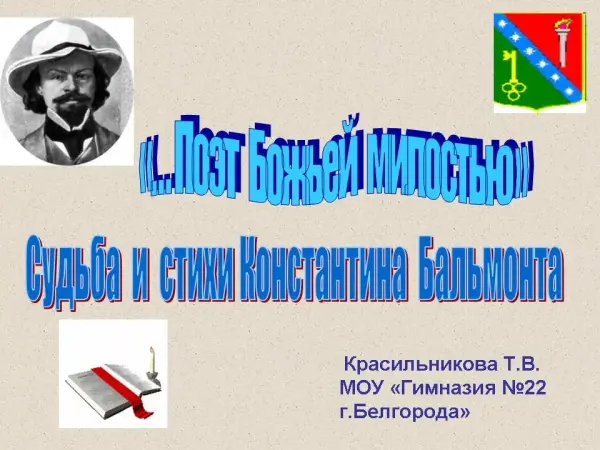 «…Поэт Божьей милостью»

Судьба и стихи Константина Бальмонта

Красильникова Т.В.
МОУ «Гимназия №22 г.Белгорода»